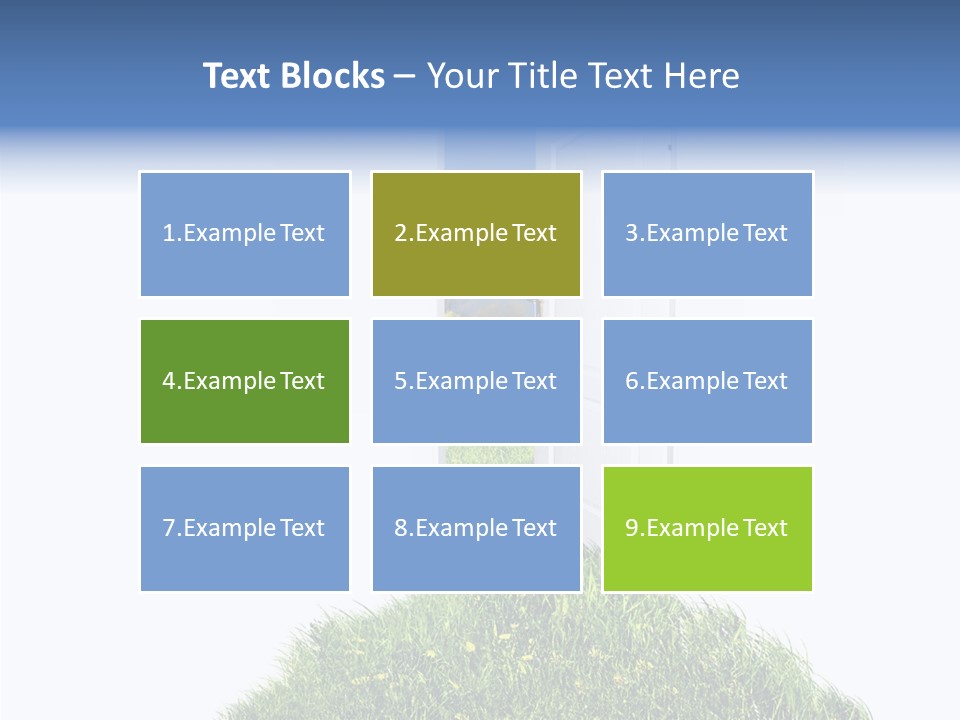 Text Blocks – Your Title Text Here

1.Example Text

2.Example Text

3.Example Text

4.Example Text

5.Example Text

6.Example Text

7.Example Text

8.Example Text

9.Example Text